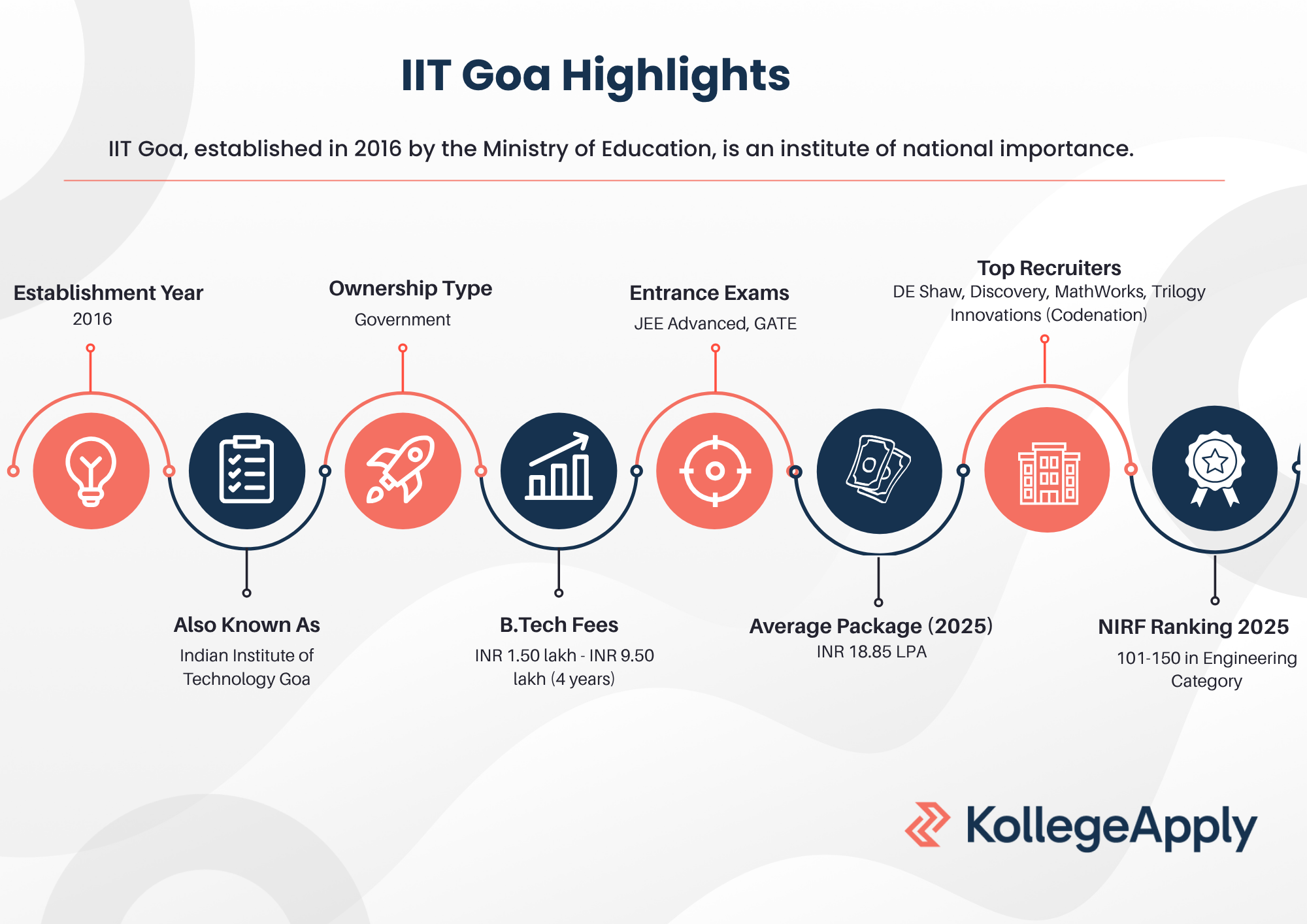 IIT Goa Highlights

IIT Goa, established in 2016 by the Ministry of Education, is an institute of national importance.

Establishment Year
2016

Also Known As
Indian Institute of Technology Goa

Ownership Type
Government

B.Tech Fees
INR 1.50 lakh - INR 9.50 lakh (4 years)

Entrance Exams
JEE Advanced, GATE

Average Package (2025)
INR 18.85 LPA

Top Recruiters
DE Shaw, Discovery, MathWorks, Trilogy Innovations (Codenation)

NIRF Ranking 2025
101-150 in Engineering Category

KollegeApply